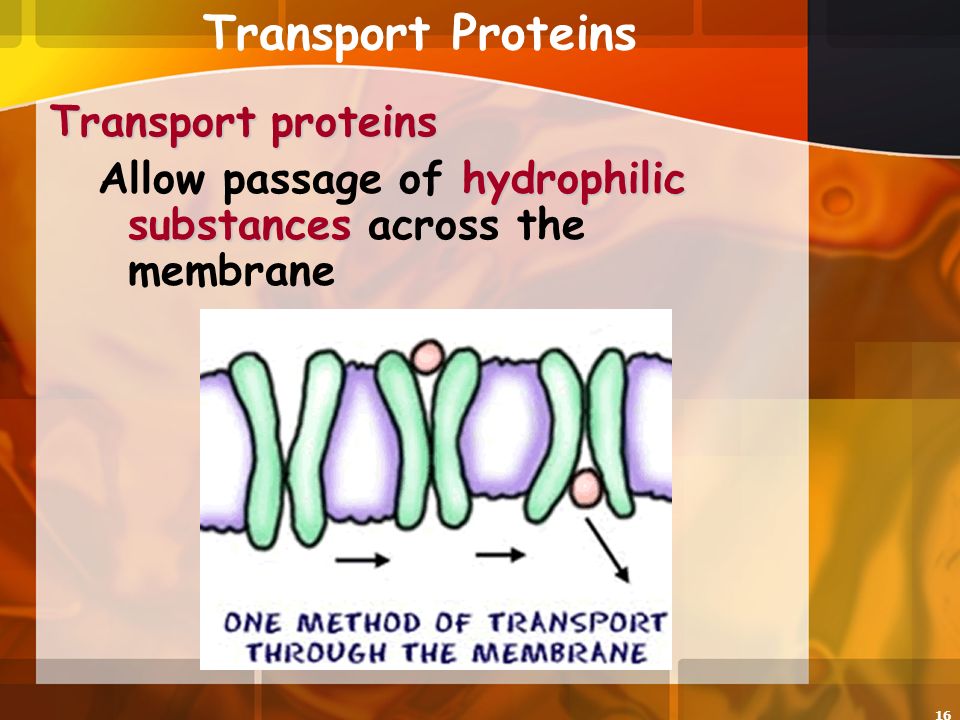 Transport Proteins

Transport proteins

Allow passage of hydrophilic substances across the membrane

ONE METHOD OF TRANSPORT THROUGH THE MEMBRANE

16